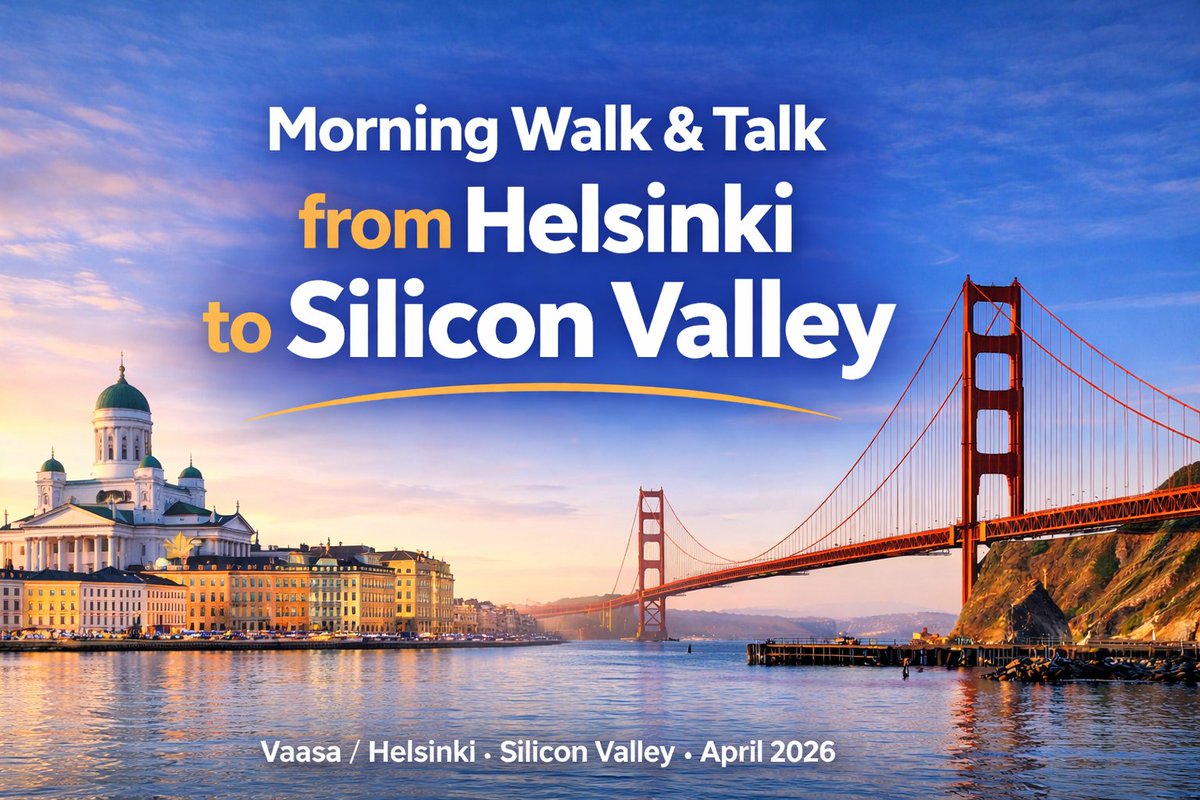 Morning Walk & Talk
from Helsinki
to Silicon Valley

Vaasa / Helsinki • Silicon Valley • April 2026